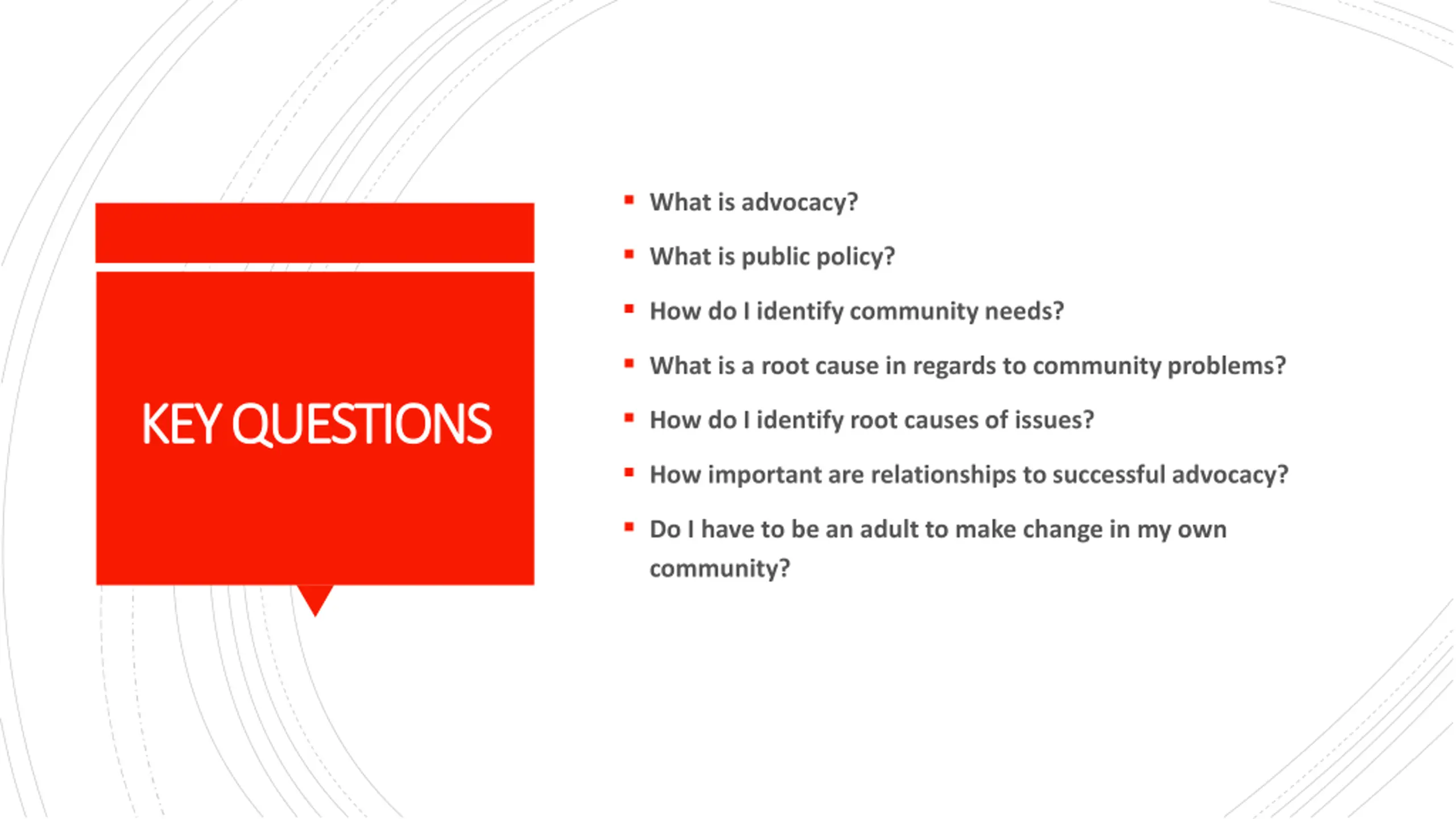 KEY QUESTIONS

- What is advocacy?
- What is public policy?
- How do I identify community needs?
- What is a root cause in regards to community problems?
- How do I identify root causes of issues?
- How important are relationships to successful advocacy?
- Do I have to be an adult to make change in my own community?